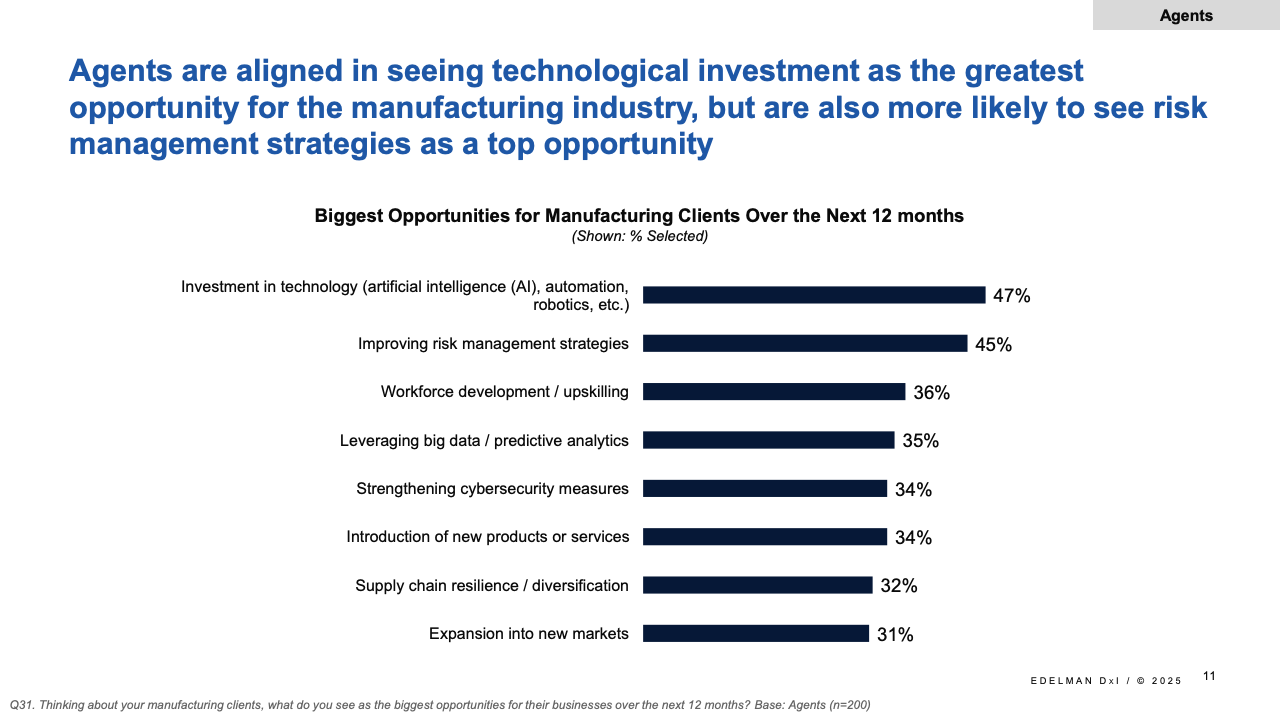 Agents

Agents are aligned in seeing technological investment as the greatest opportunity for the manufacturing industry, but are also more likely to see risk management strategies as a top opportunity

Biggest Opportunities for Manufacturing Clients Over the Next 12 months
(Shown: % Selected)

Investment in technology (artificial intelligence (AI), automation, robotics, etc.) 47%
Improving risk management strategies 45%
Workforce development / upskilling 36%
Leveraging big data / predictive analytics 35%
Strengthening cybersecurity measures 34%
Introduction of new products or services 34%
Supply chain resilience / diversification 32%
Expansion into new markets 31%

EDELMAN DxI / © 2025 11

Q31. Thinking about your manufacturing clients, what do you see as the biggest opportunities for their businesses over the next 12 months? Base: Agents (n=200)